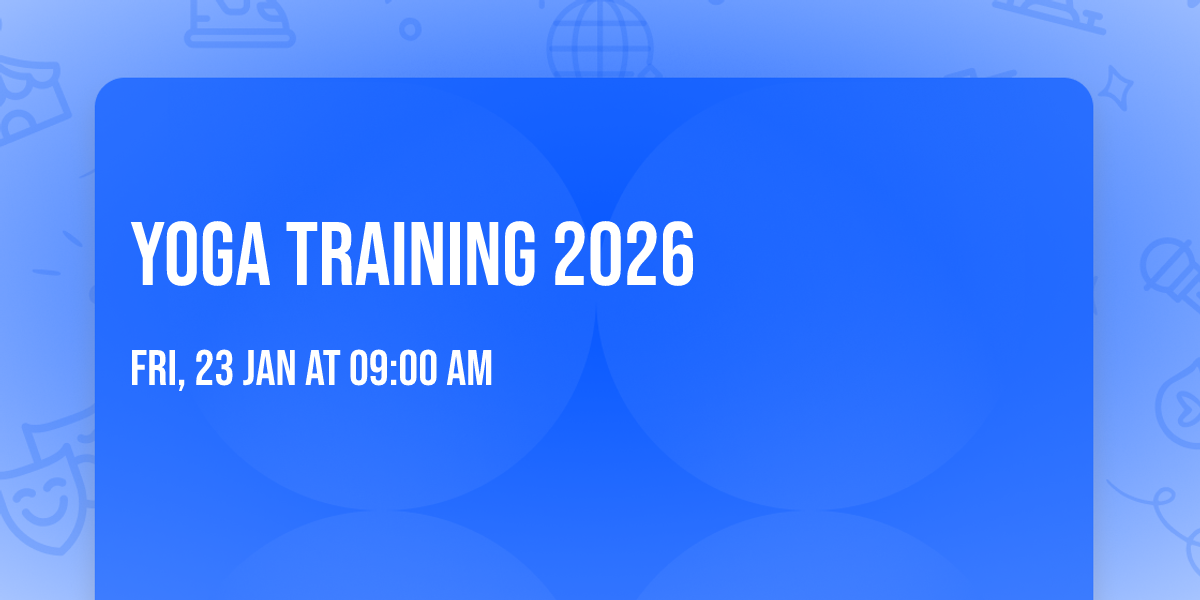 YOGA TRAINING 2026

FRI, 23 JAN AT 09:00 AM